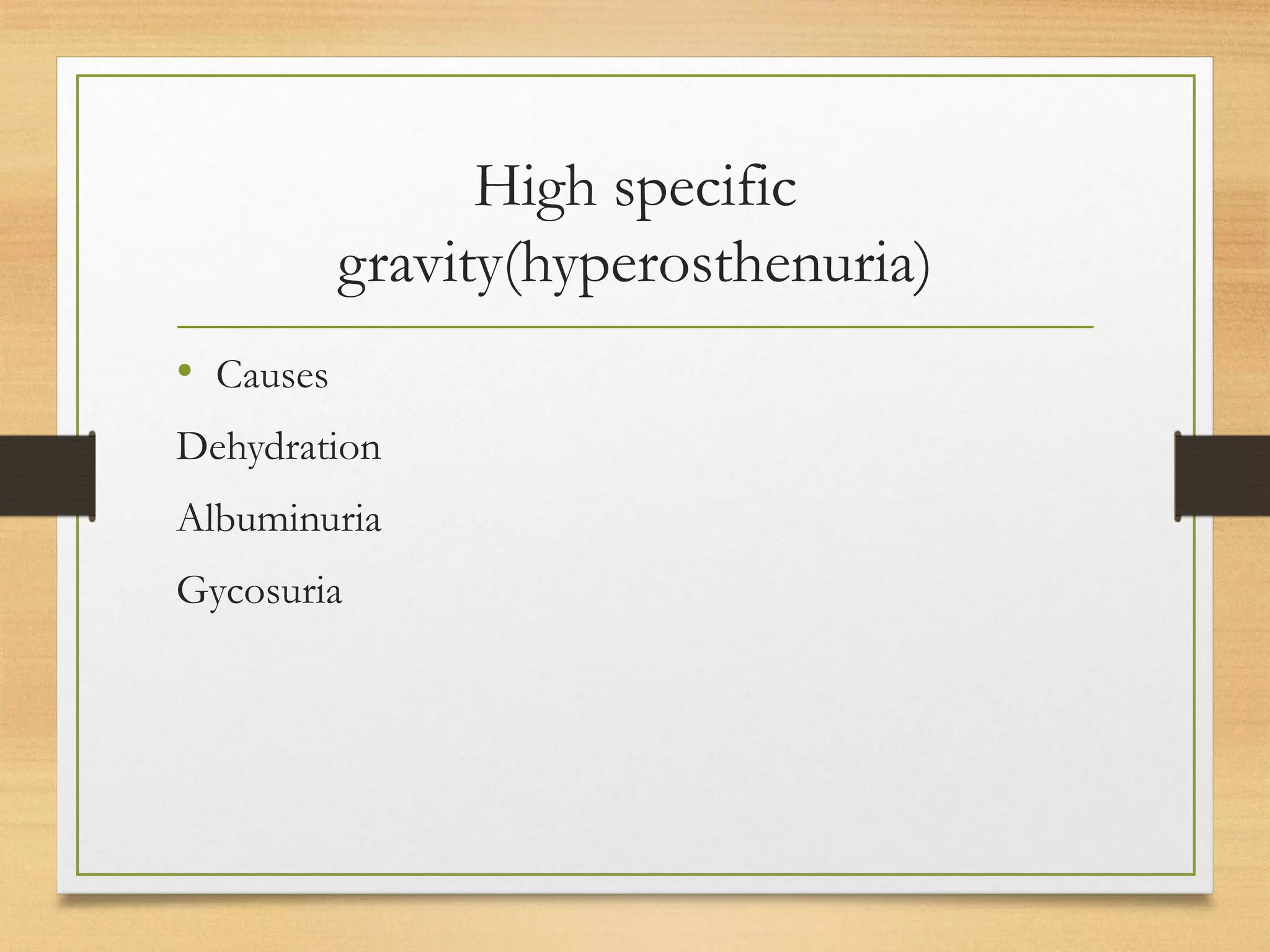 High specific gravity(hyperosthenuria)

• Causes

Dehydration

Albuminuria

Gycosuria